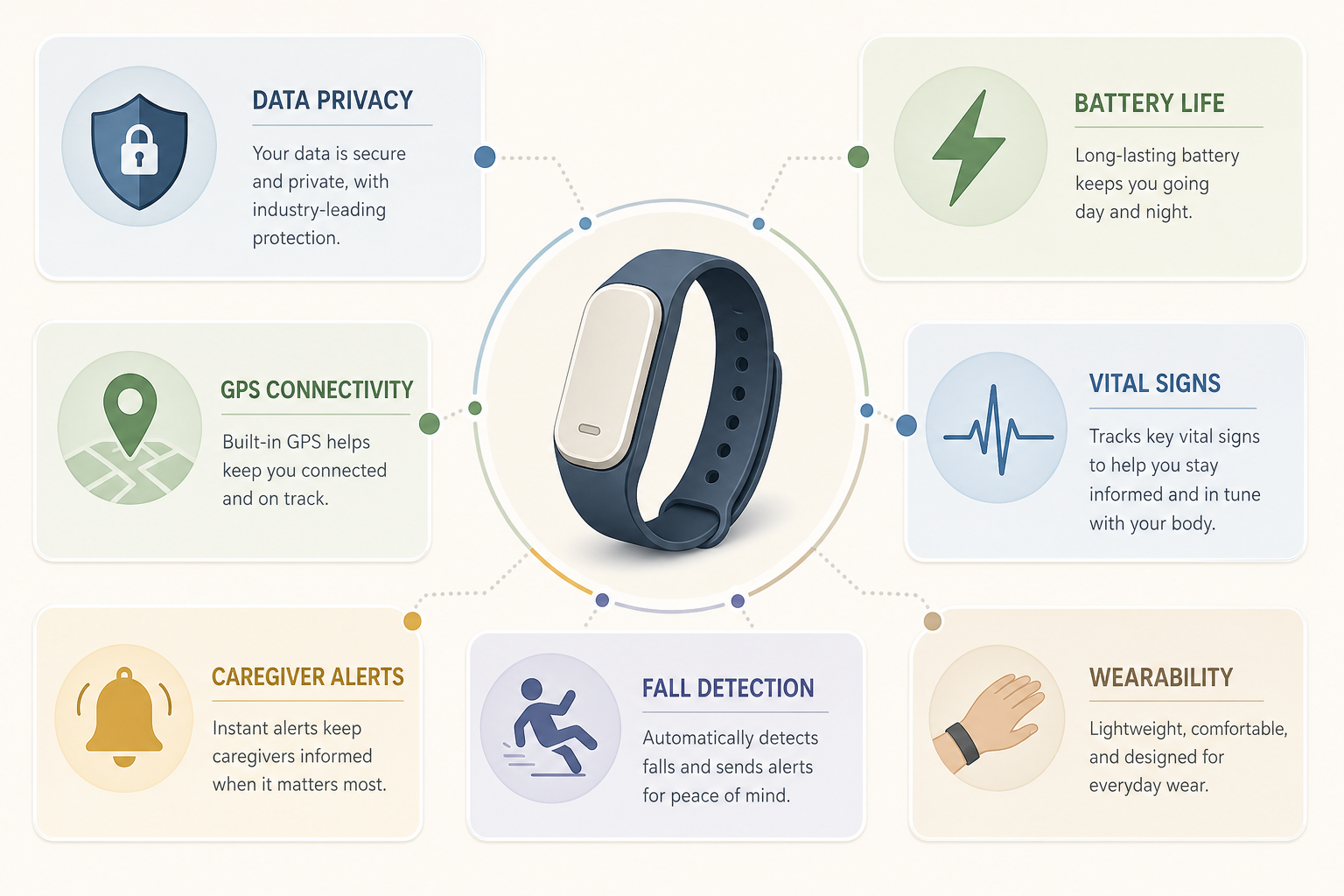 DATA PRIVACY

Your data is secure and private, with industry-leading protection.

BATTERY LIFE

Long-lasting battery keeps you going day and night.

GPS CONNECTIVITY

Built-in GPS helps keep you connected and on track.

VITAL SIGNS

Tracks key vital signs to help you stay informed and in tune with your body.

CAREGIVER ALERTS

Instant alerts keep caregivers informed when it matters most.

FALL DETECTION

Automatically detects falls and sends alerts for peace of mind.

WEARABILITY

Lightweight, comfortable, and designed for everyday wear.